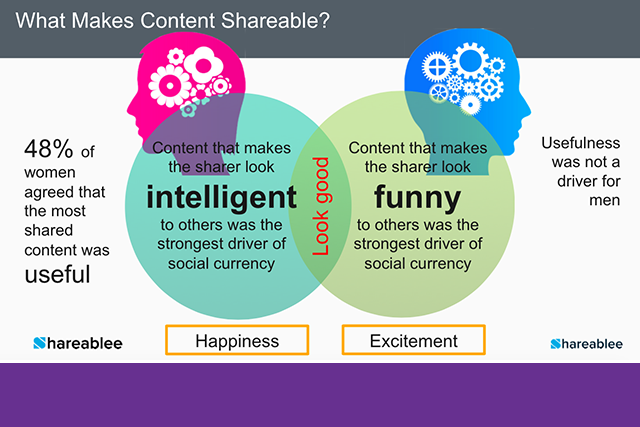 What Makes Content Shareable?

48% of women agreed that the most shared content was useful

Content that makes the sharer look
intelligent
to others was the strongest driver of social currency

Look good

Content that makes the sharer look
funny
to others was the strongest driver of social currency

Usefulness was not a driver for men

Shareablee

Happiness

Excitement

Shareablee